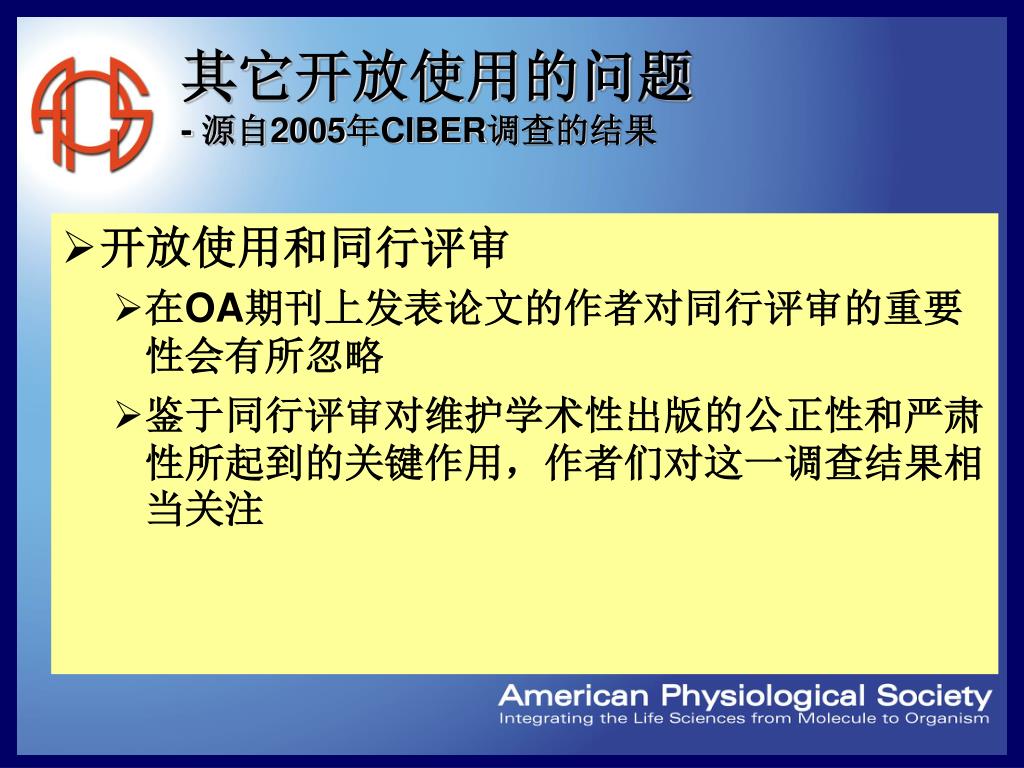 其它开放使用的问题
- 源自2005年CIBER调查的结果

➢开放使用和同行评审

➢在OA期刊上发表论文的作者对同行评审的重要性会有所忽略

➢鉴于同行评审对维护学术性出版的公正性和严肃性所起到的关键作用，作者们对这一调查结果相当关注

American Physiological Society
Integrating the Life Sciences from Molecule to Organism